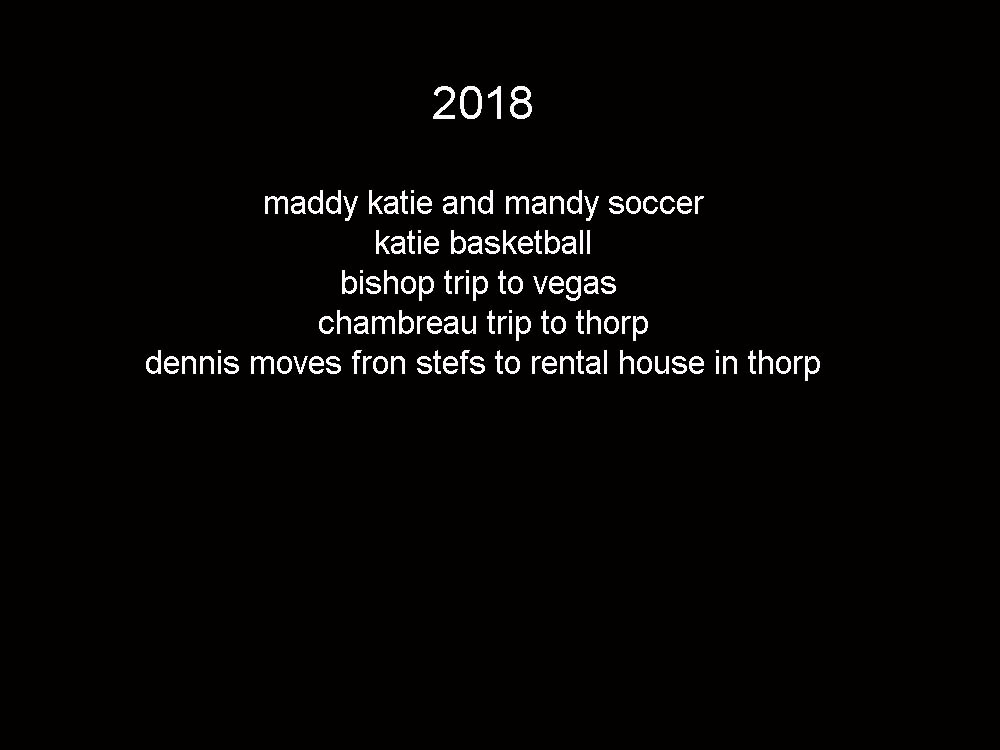 2018

maddy katie and mandy soccer
katie basketball
bishop trip to vegas
chambreau trip to thorp
dennis moves fron stefs to rental house in thorp